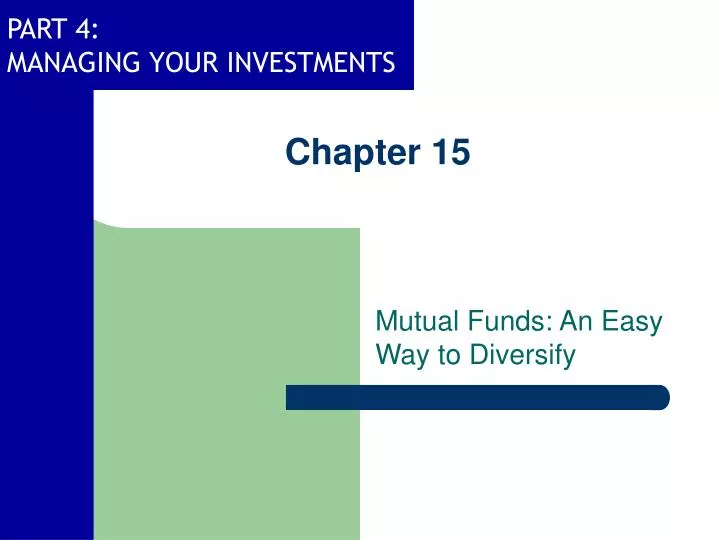 PART 4:
MANAGING YOUR INVESTMENTS

Chapter 15

Mutual Funds: An Easy Way to Diversify